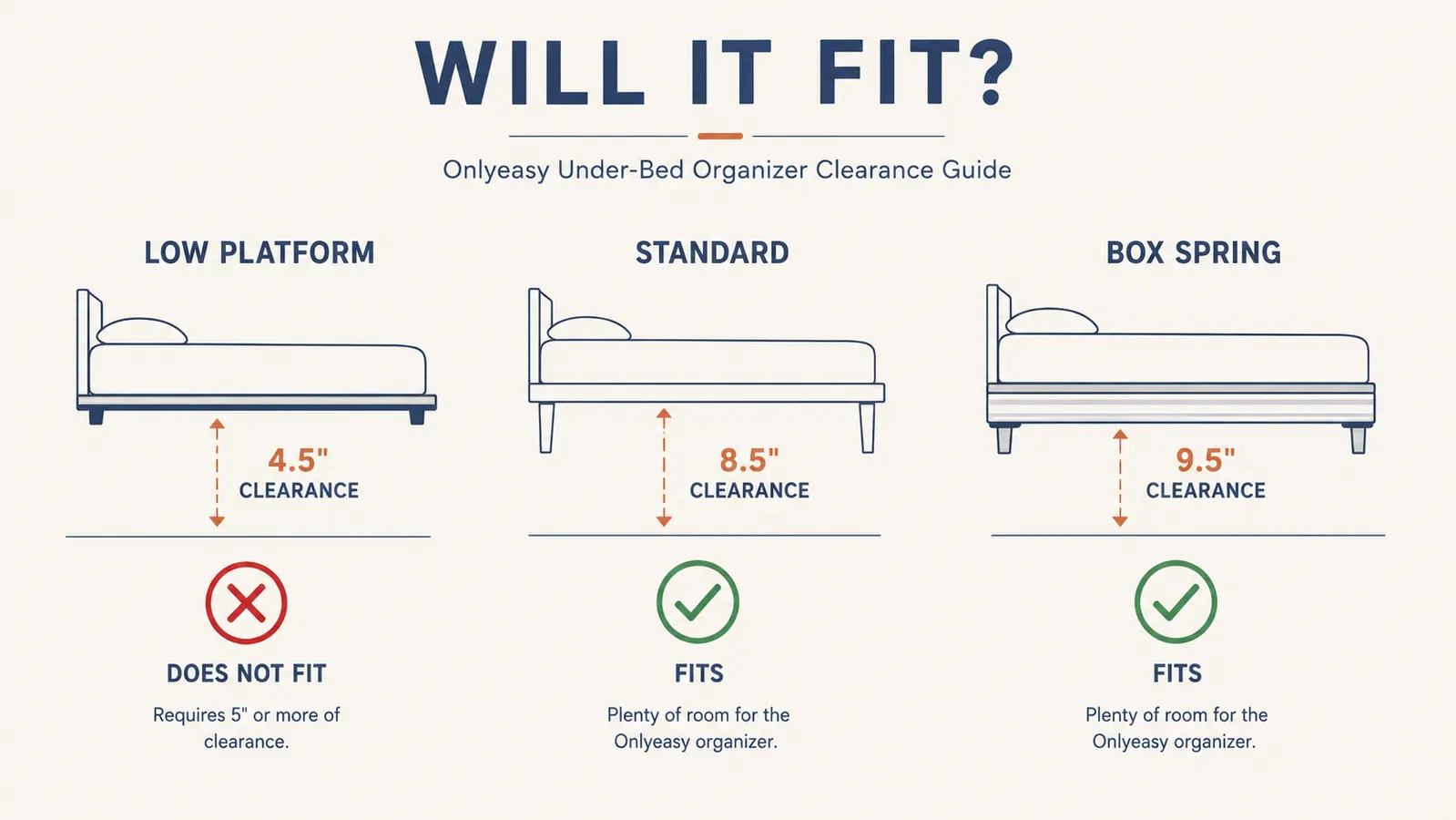 WILL IT FIT?

Onlyeasy Under-Bed Organizer Clearance Guide

LOW PLATFORM

4.5"
CLEARANCE

DOES NOT FIT

Requires 5" or more of clearance.

STANDARD

8.5"
CLEARANCE

FITS

Plenty of room for the Onlyeasy organizer.

BOX SPRING

9.5"
CLEARANCE

FITS

Plenty of room for the Onlyeasy organizer.